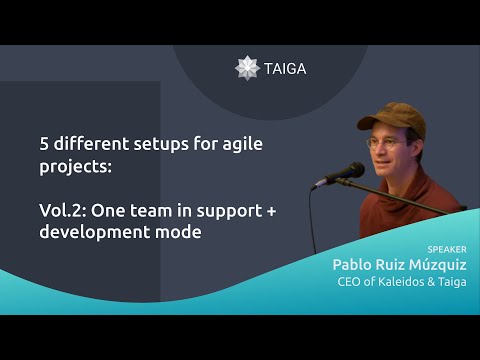 TAIGA

5 different setups for agile projects:

Vol.2: One team in support + development mode

SPEAKER
Pablo Ruiz Múzquiz
CEO of Kaleidos & Taiga